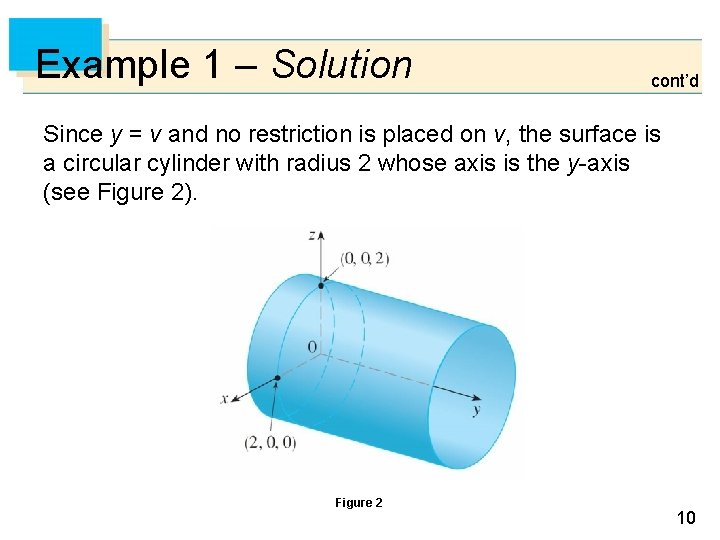 Example 1 – Solution

cont'd

Since $y = v$ and no restriction is placed on $v$, the surface is a circular cylinder with radius 2 whose axis is the $y$-axis (see Figure 2).

$z$

$(0, 0, 2)$

$0$

$x$

$y$

$(2, 0, 0)$

Figure 2

10